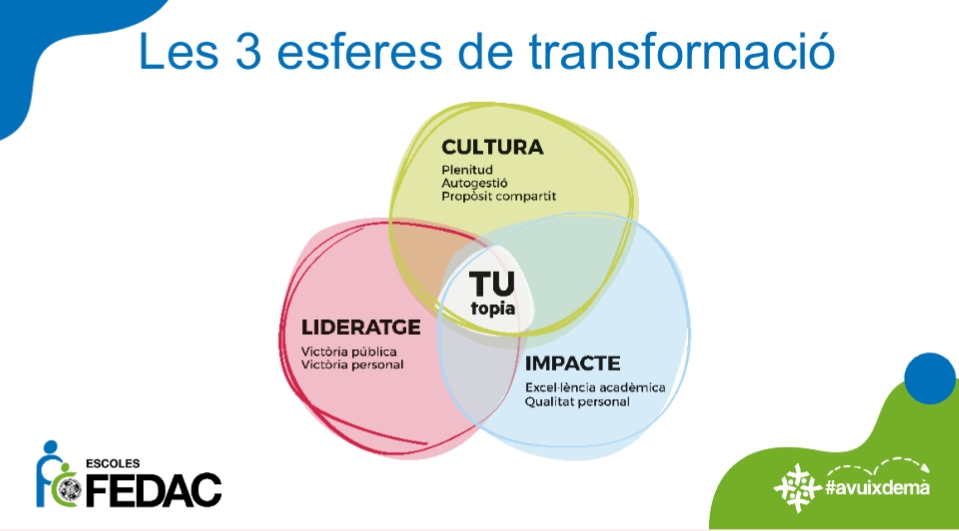 Les 3 esferes de transformació

CULTURA
Plenitud
Autogestió
Propòsit compartit

TU
topia

LIDERATGE
Victòria pública
Victòria personal

IMPACTE
Excel·lència acadèmica
Qualitat personal

ESCOLES
FEDAC

#avuixdemà